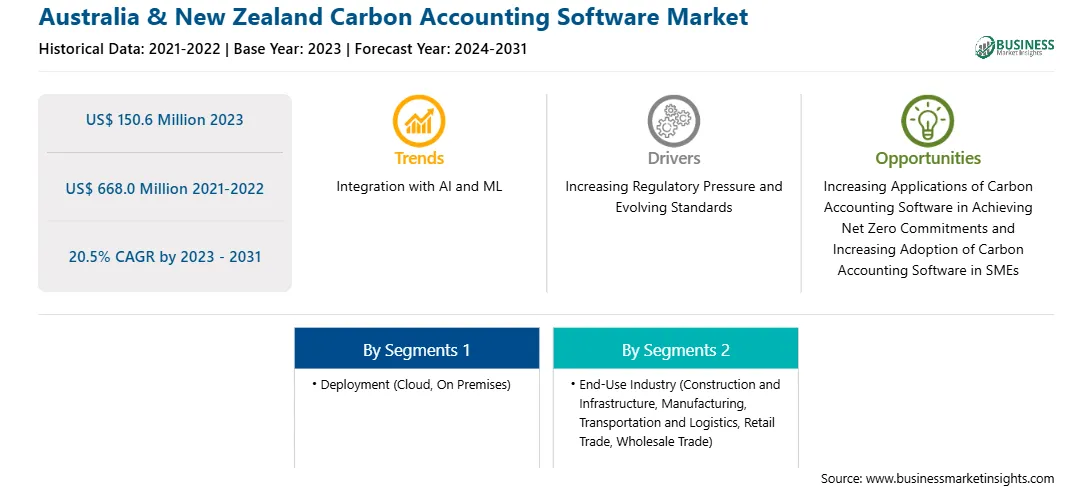 Australia & New Zealand Carbon Accounting Software Market

Historical Data: 2021-2022 | Base Year: 2023 | Forecast Year: 2024-2031

BUSINESS Market Insights

US$ 150.6 Million 2023

US$ 668.0 Million 2021-2022

20.5% CAGR by 2023 - 2031

Trends
Integration with AI and ML

Drivers
Increasing Regulatory Pressure and Evolving Standards

Opportunities
Increasing Applications of Carbon Accounting Software in Achieving Net Zero Commitments and Increasing Adoption of Carbon Accounting Software in SMEs

By Segments 1
• Deployment (Cloud, On Premises)

By Segments 2
• End-Use Industry (Construction and Infrastructure, Manufacturing, Transportation and Logistics, Retail Trade, Wholesale Trade)

Source: www.businessmarketinsights.com